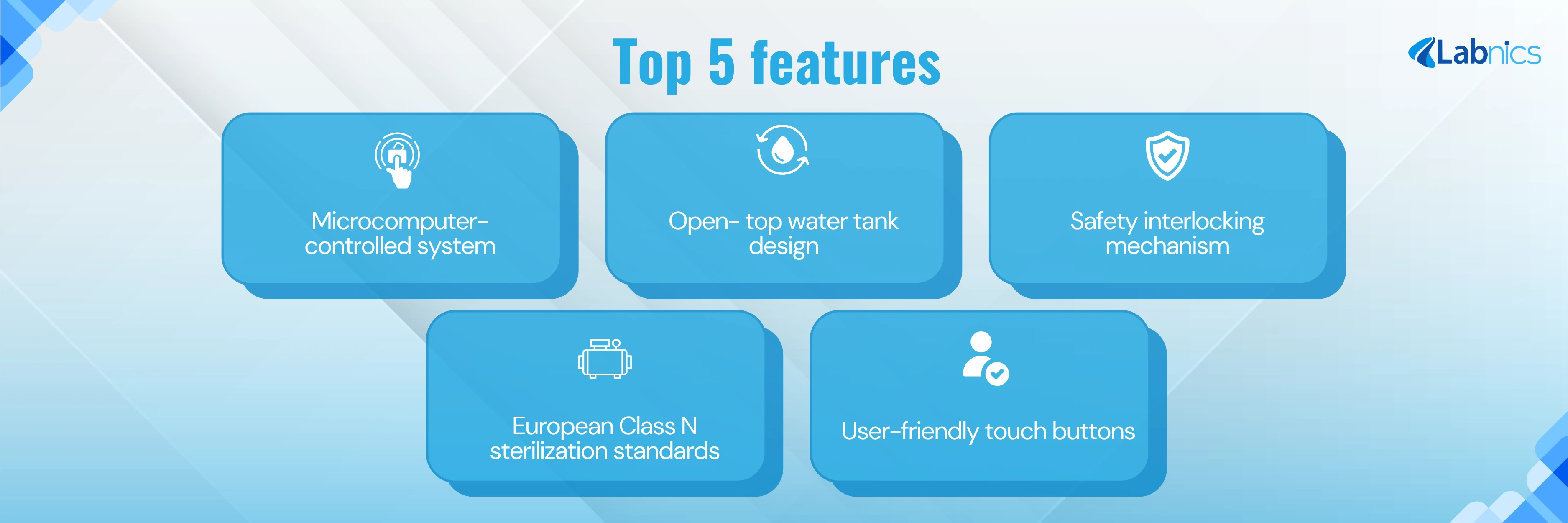 Top 5 features

Labnics

Microcomputer-controlled system

Open- top water tank design

Safety interlocking mechanism

European Class N sterilization standards

User-friendly touch buttons